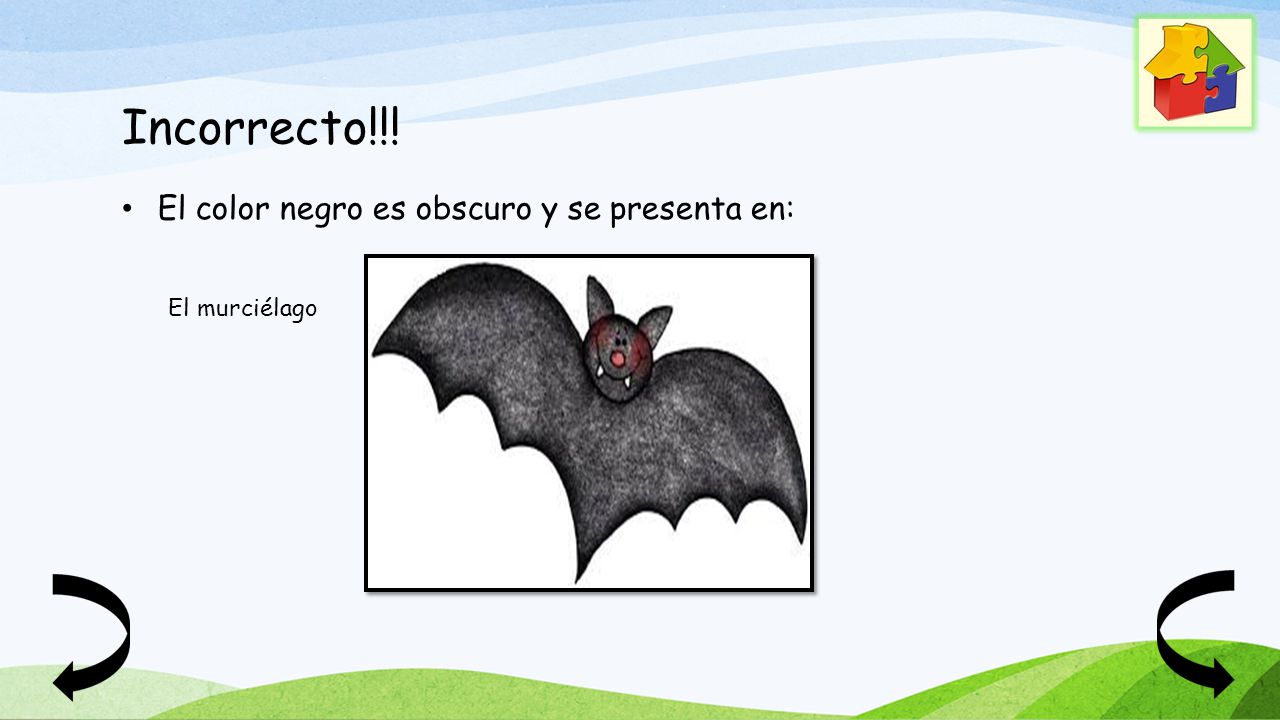 Incorrecto!!!

• El color negro es obscuro y se presenta en:

El murciélago